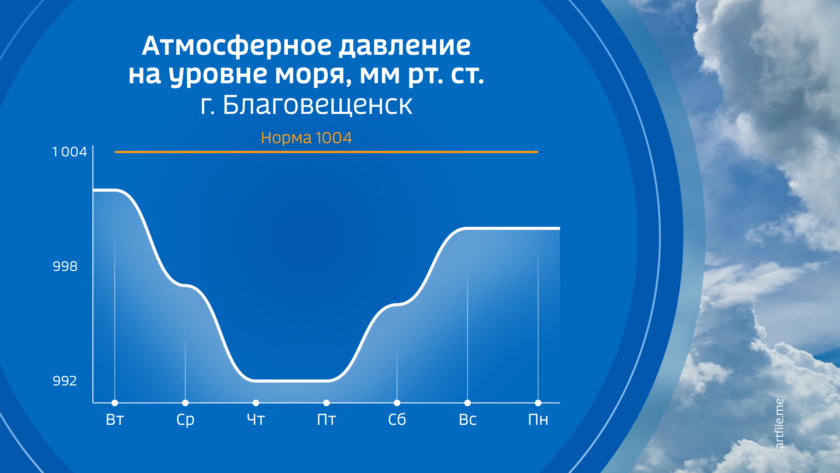 Атмосферное давление на уровне моря, мм рт. ст.
г. Благовещенск

Норма 1004

1 004
998
992

Вт Ср Чт Пт Сб Вс Пн

artfile.me